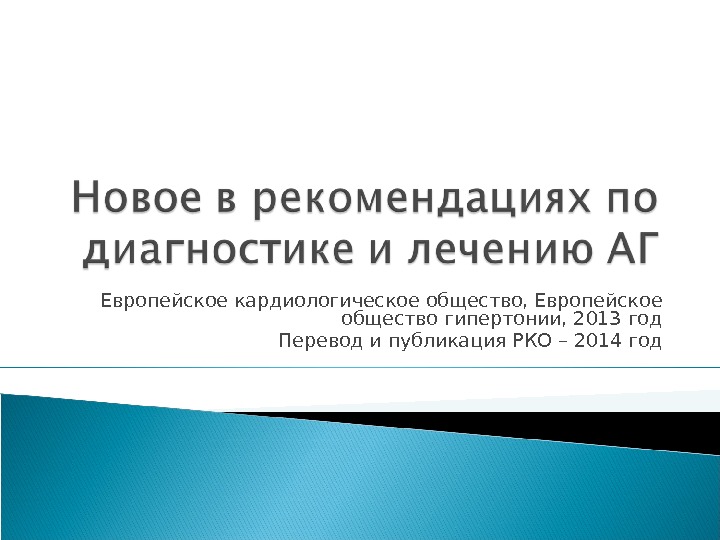 Новое в рекомендациях по диагностике и лечению АГ

Европейское кардиологическое общество, Европейское общество гипертонии, 2013 год

Перевод и публикация РКО – 2014 год